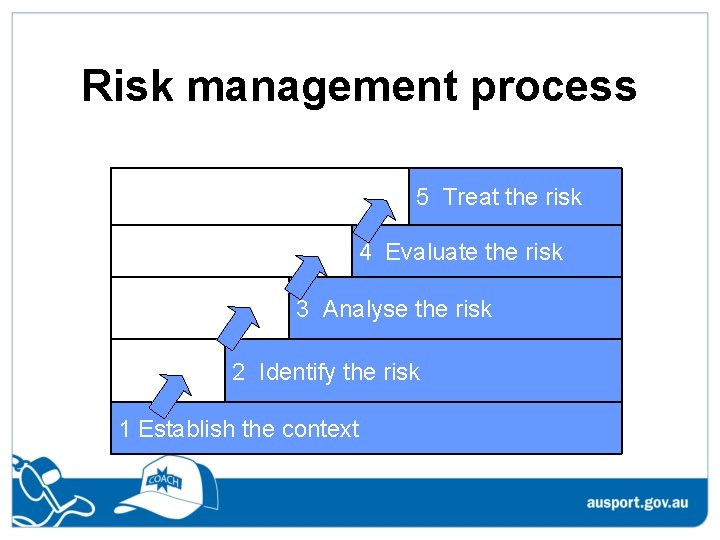 Risk management process

5 Treat the risk

4 Evaluate the risk

3 Analyse the risk

2 Identify the risk

1 Establish the context

COACH

ausport.gov.au